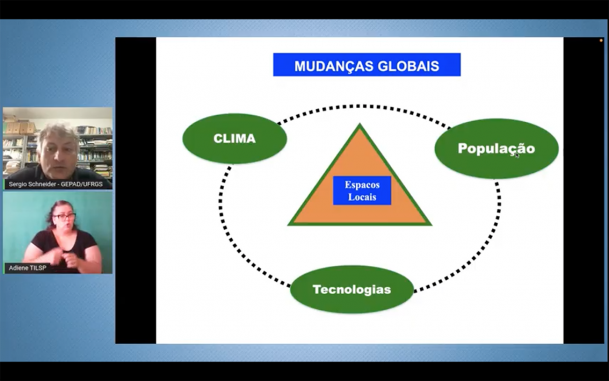 Sergio Schneider - GEPAD/UFRGS

Adiene TILSP

MUDANÇAS GLOBAIS

CLIMA

População

Espacos Locais

Tecnologias